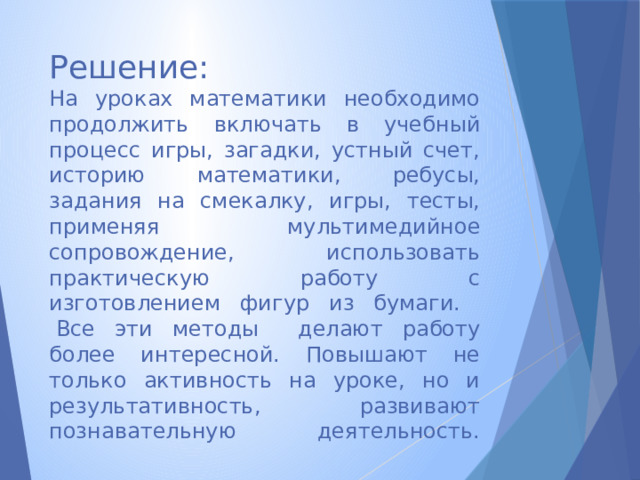 Решение:
На уроках математики необходимо продолжить включать в учебный процесс игры, загадки, устный счет, историю математики, ребусы, задания на смекалку, игры, тесты, применяя мультимедийное сопровождение, использовать практическую работу с изготовлением фигур из бумаги.

Все эти методы делают работу более интересной. Повышают не только активность на уроке, но и результативность, развивают познавательную деятельность.